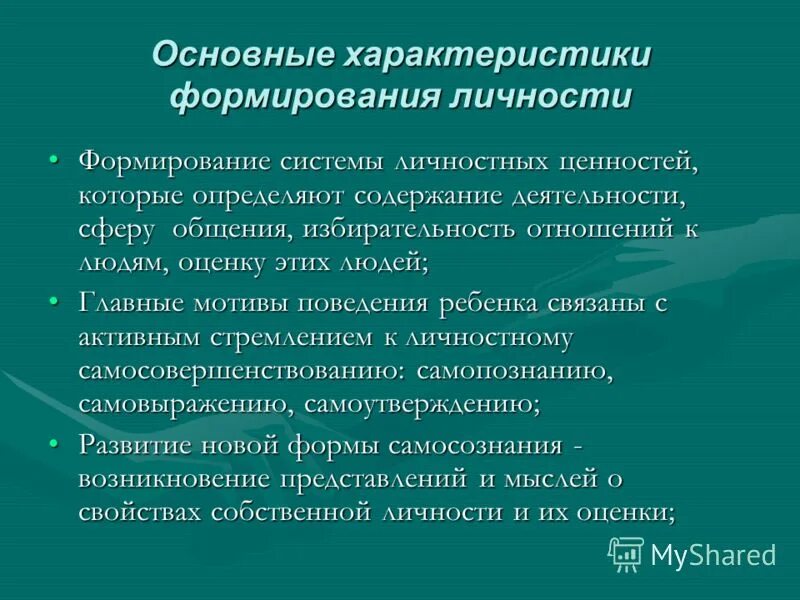 Основные характеристики формирования личности

• Формирование системы личностных ценностей, которые определяют содержание деятельности, сферу общения, избирательность отношений к людям, оценку этих людей;
• Главные мотивы поведения ребенка связаны с активным стремлением к личностному самосовершенствованию: самопознанию, самовыражению, самоутверждению;
• Развитие новой формы самосознания - возникновение представлений и мыслей о свойствах собственной личности и их оценки;

MyShared